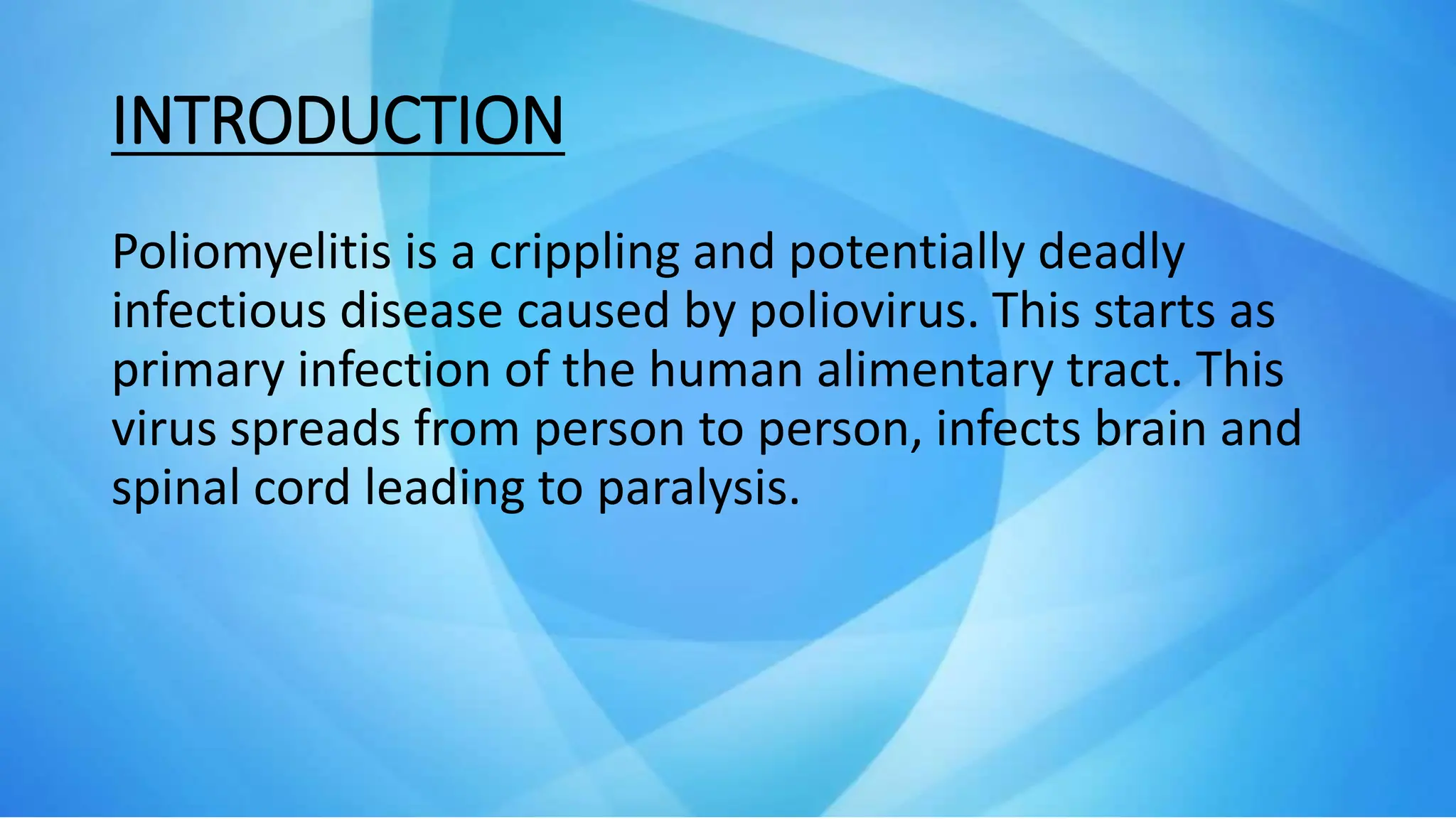 INTRODUCTION

Poliomyelitis is a crippling and potentially deadly infectious disease caused by poliovirus. This starts as primary infection of the human alimentary tract. This virus spreads from person to person, infects brain and spinal cord leading to paralysis.